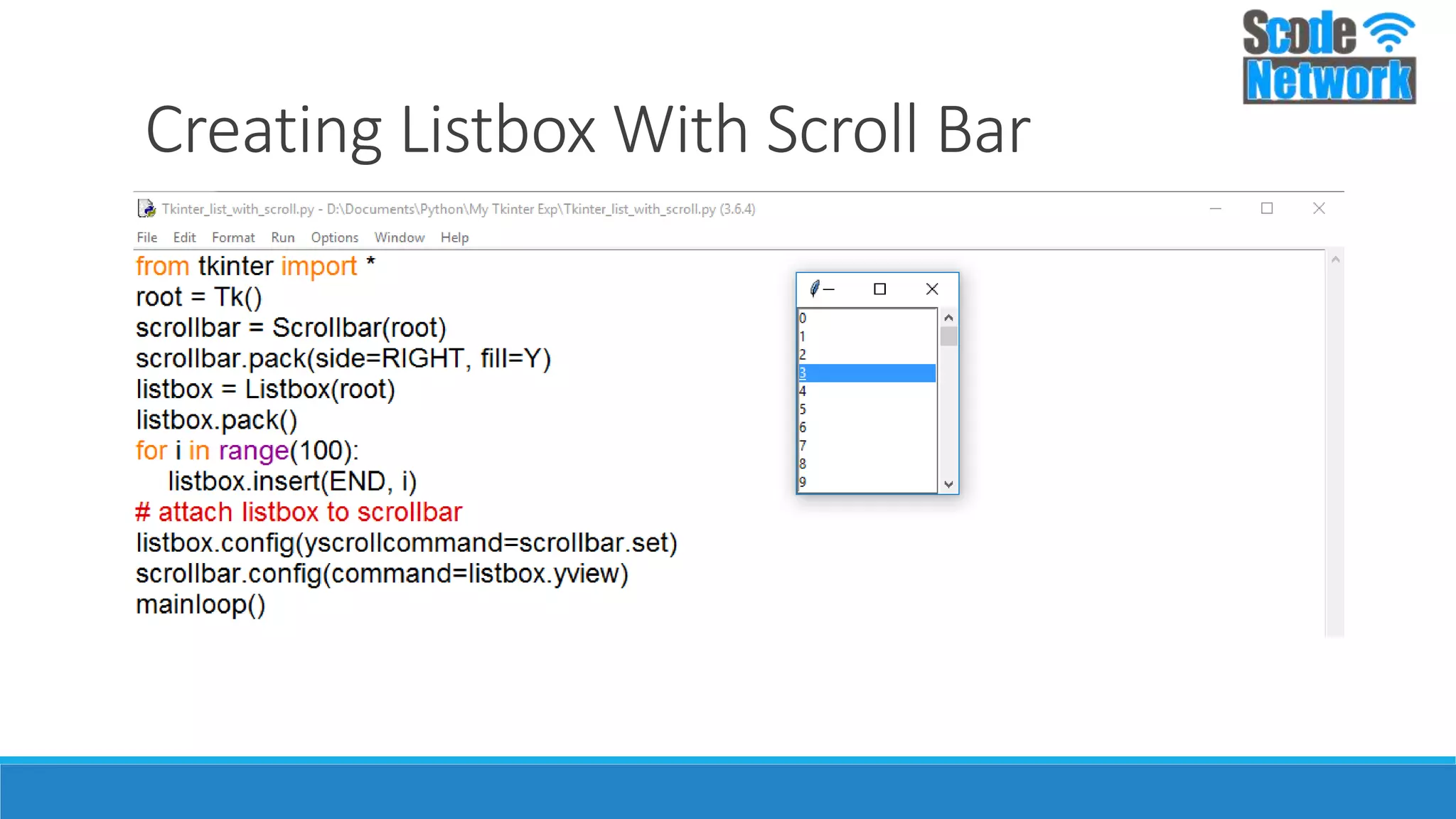 Scode Network

Creating Listbox With Scroll Bar

Tkinter_list_with_scroll.py - D:\Documents\Python\My Tkinter Exp\Tkinter_list_with_scroll.py (3.6.4)

File Edit Format Run Options Window Help

from tkinter import *
root = Tk()
scrollbar = Scrollbar(root)
scrollbar.pack(side=RIGHT, fill=Y)
listbox = Listbox(root)
listbox.pack()
for i in range(100):
    listbox.insert(END, i)
# attach listbox to scrollbar
listbox.config(yscrollcommand=scrollbar.set)
scrollbar.config(command=listbox.yview)
mainloop()

0
1
2
3
4
5
6
7
8
9